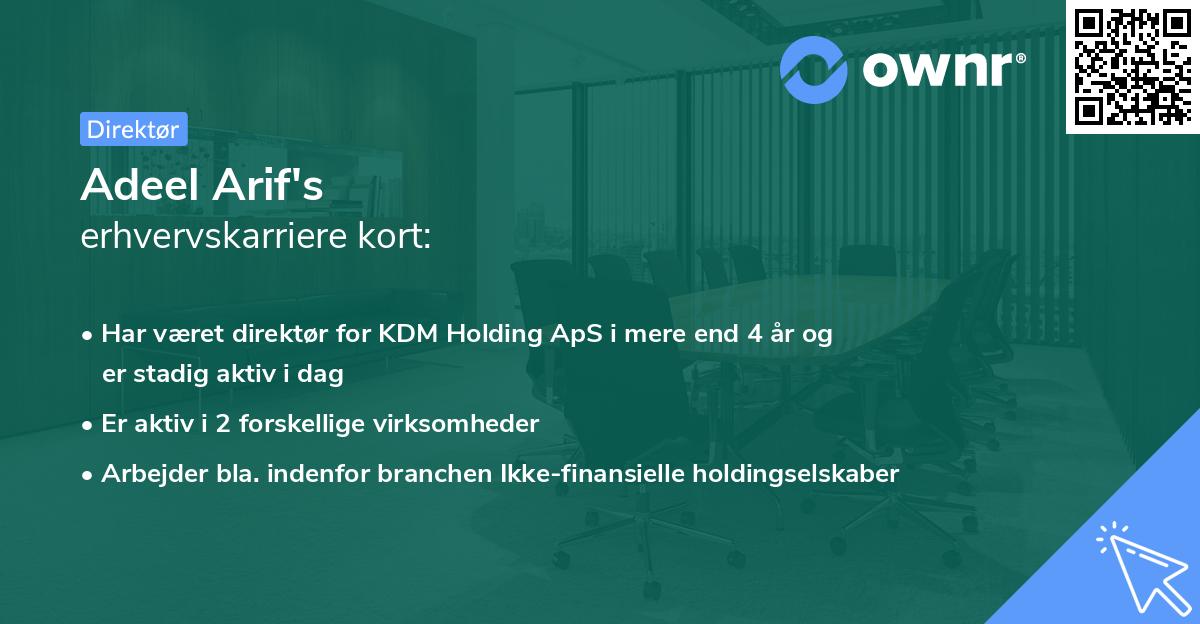 ownr®

Direktør

Adeel Arif's
erhvervskarriere kort:

• Har været direktør for KDM Holding ApS i mere end 4 år og er stadig aktiv i dag
• Er aktiv i 2 forskellige virksomheder
• Arbejder bla. indenfor branchen Ikke-finansielle holdingselskaber